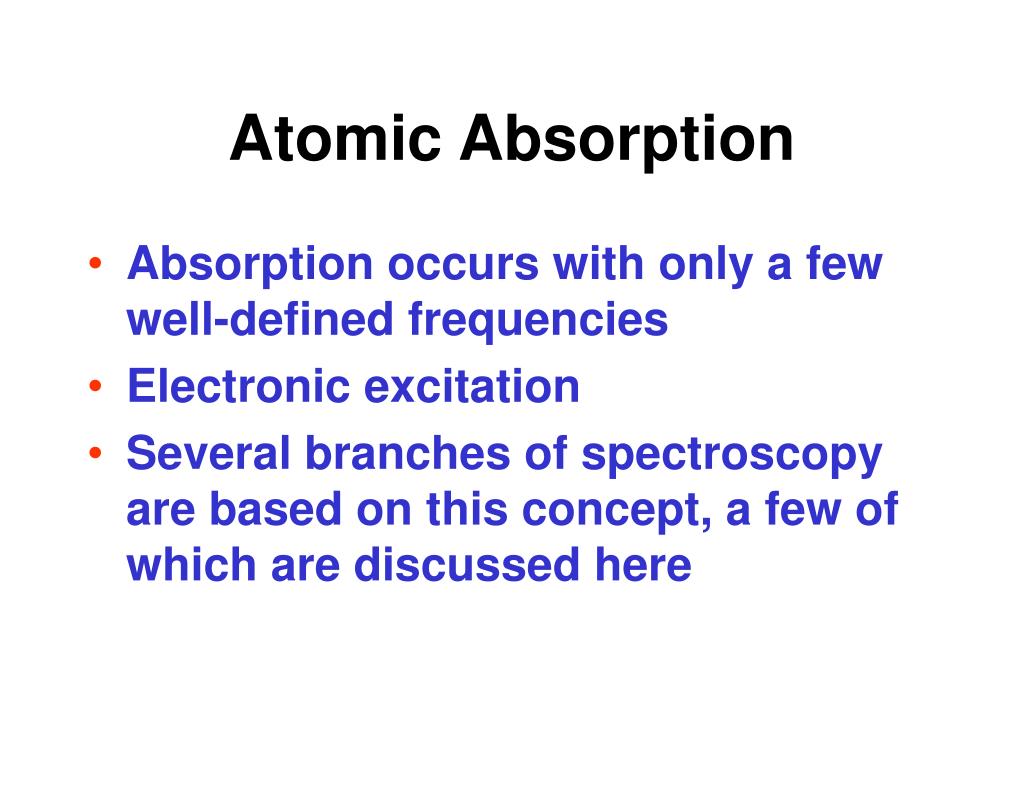 Atomic Absorption

• Absorption occurs with only a few well-defined frequencies
• Electronic excitation
• Several branches of spectroscopy are based on this concept, a few of which are discussed here